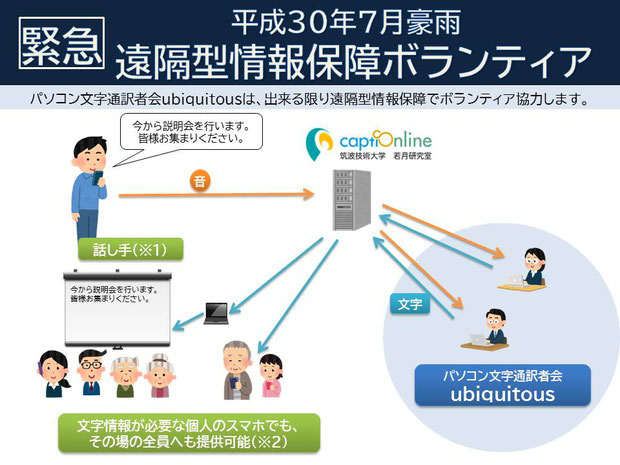 緊急

平成30年7月豪雨
遠隔型情報保障ボランティア

パソコン文字通訳者会ubiquitousは、出来る限り遠隔型情報保障でボランティア協力します。

今から説明会を行います。
皆様お集まりください。

captiOnline
筑波技術大学　若月研究室

音

話し手(※1)

今から説明会を行います。
皆様お集まりください。

文字

パソコン文字通訳者会
ubiquitous

文字情報が必要な個人のスマホでも、
その場の全員へも提供可能(※2)